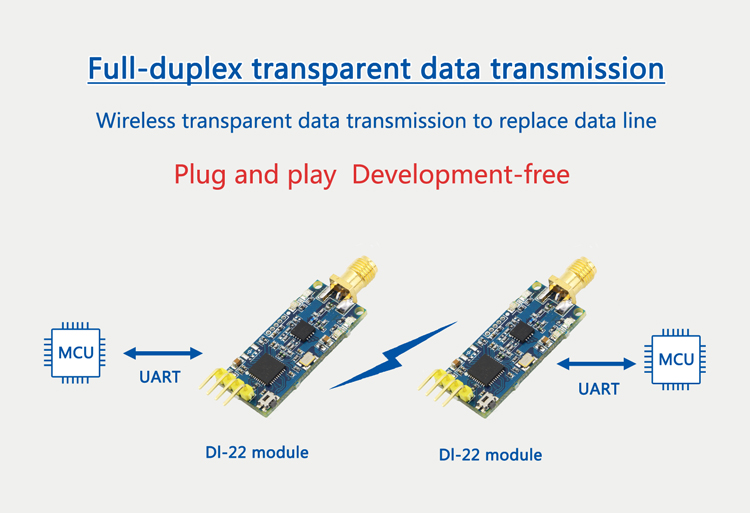 Full-duplex transparent data transmission

Wireless transparent data transmission to replace data line

Plug and play Development-free

MCU

UART

DI-22 module

DI-22 module

UART

MCU